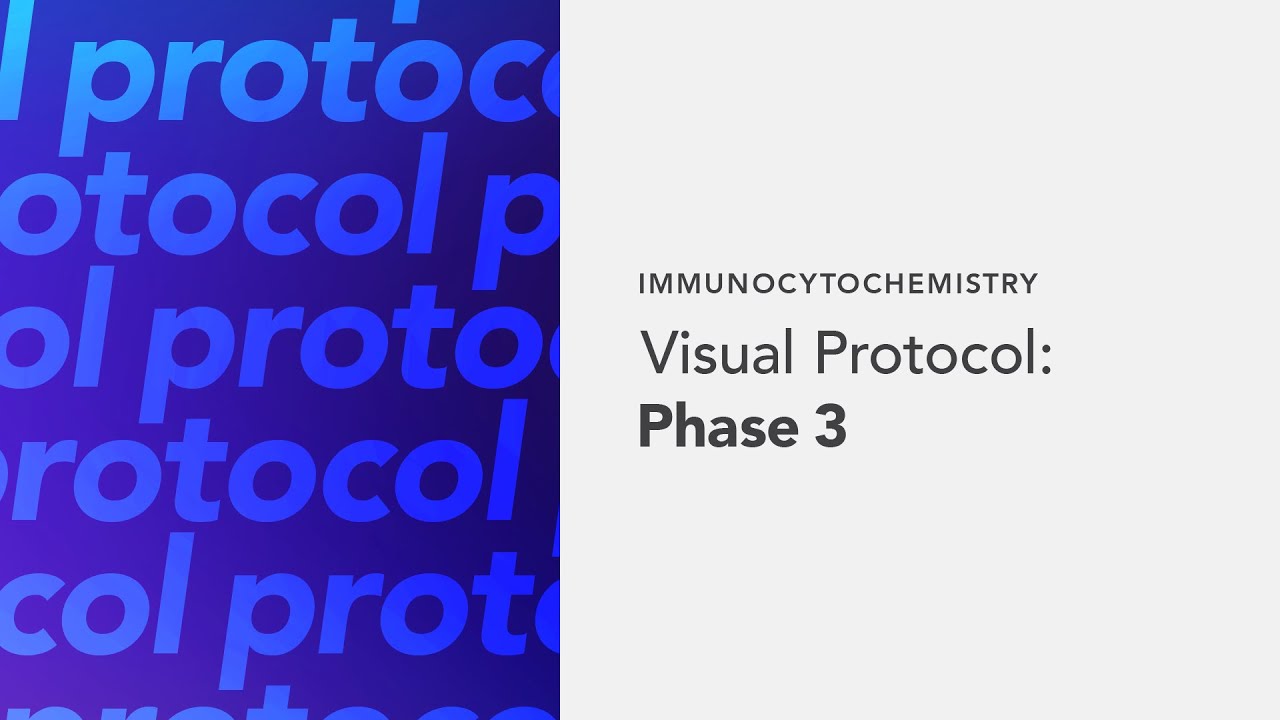 l protoc
otocol p
ol protoc
rotocol
col proto

IMMUNOCYTOCHEMISTRY
Visual Protocol:
Phase 3